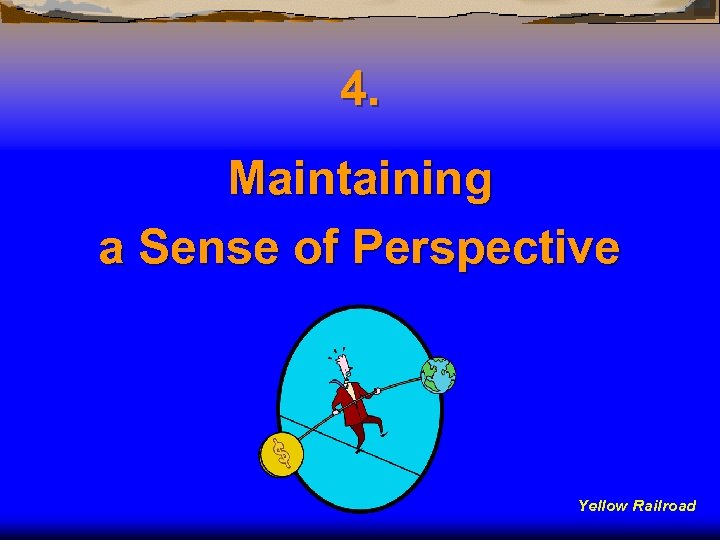 4.

Maintaining a Sense of Perspective

$

Yellow Railroad